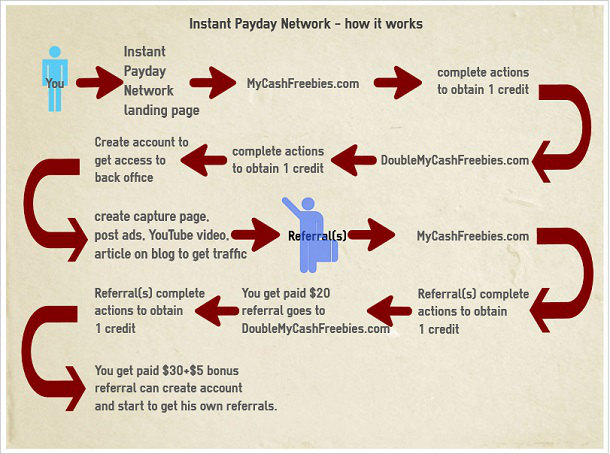 Instant Payday Network - how it works

You

Instant Payday Network landing page

MyCashFreebies.com

complete actions to obtain 1 credit

DoubleMyCashFreebies.com

complete actions to obtain 1 credit

Create account to get access to back office

create capture page, post ads, YouTube video, article on blog to get traffic

Referral(s)

MyCashFreebies.com

Referral(s) complete actions to obtain 1 credit

You get paid $20 referral goes to DoubleMyCashFreebies.com

Referral(s) complete actions to obtain 1 credit

You get paid $30+$5 bonus referral can create account and start to get his own referrals.